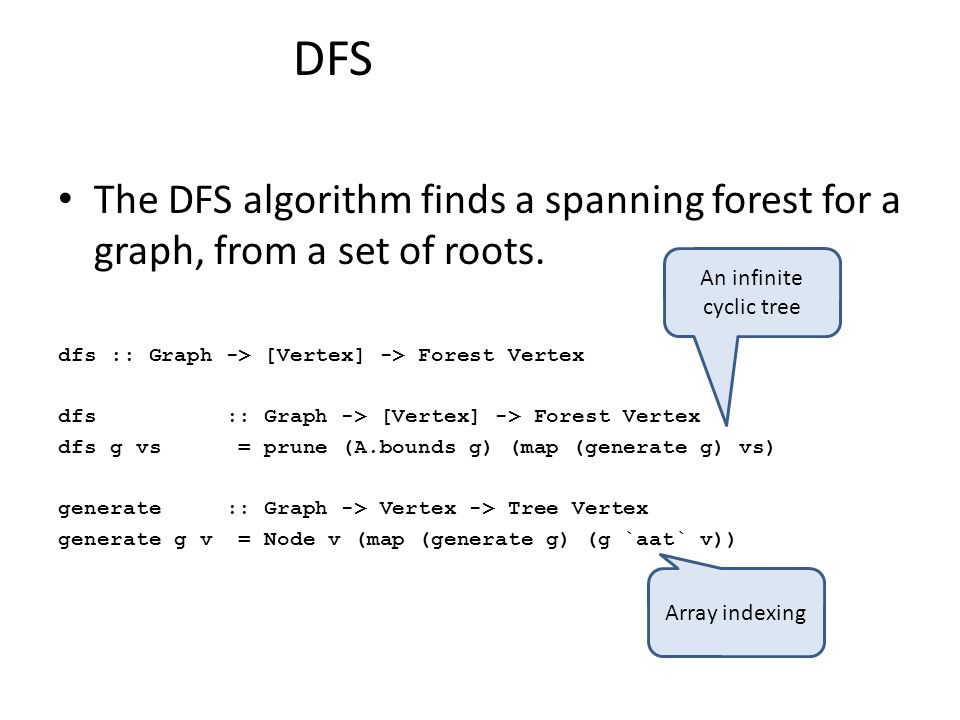 DFS

• The DFS algorithm finds a spanning forest for a graph, from a set of roots.

An infinite cyclic tree

dfs :: Graph -> [Vertex] -> Forest Vertex

dfs :: Graph -> [Vertex] -> Forest Vertex
dfs g vs = prune (A.bounds g) (map (generate g) vs)

generate :: Graph -> Vertex -> Tree Vertex
generate g v = Node v (map (generate g) (g `aat` v))

Array indexing